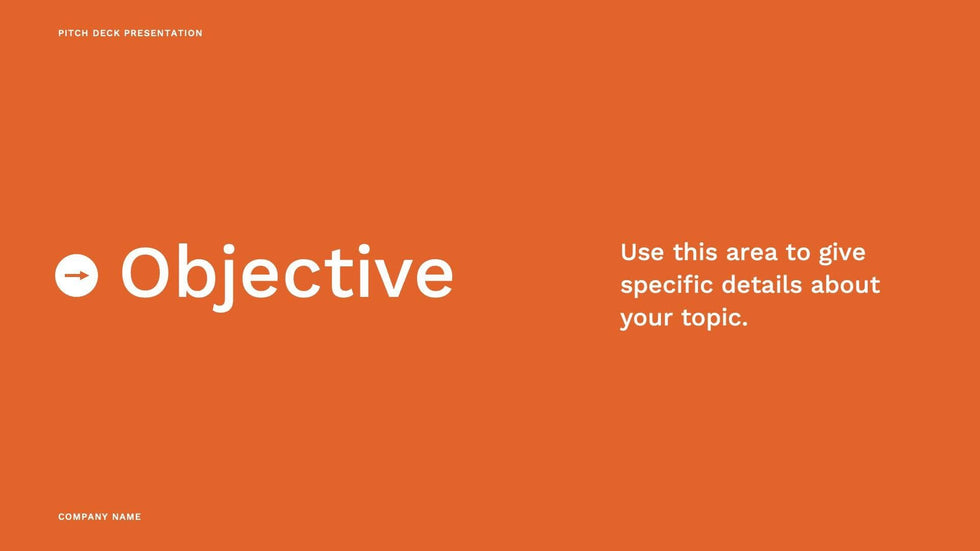 PITCH DECK PRESENTATION

Objective

Use this area to give specific details about your topic.

COMPANY NAME